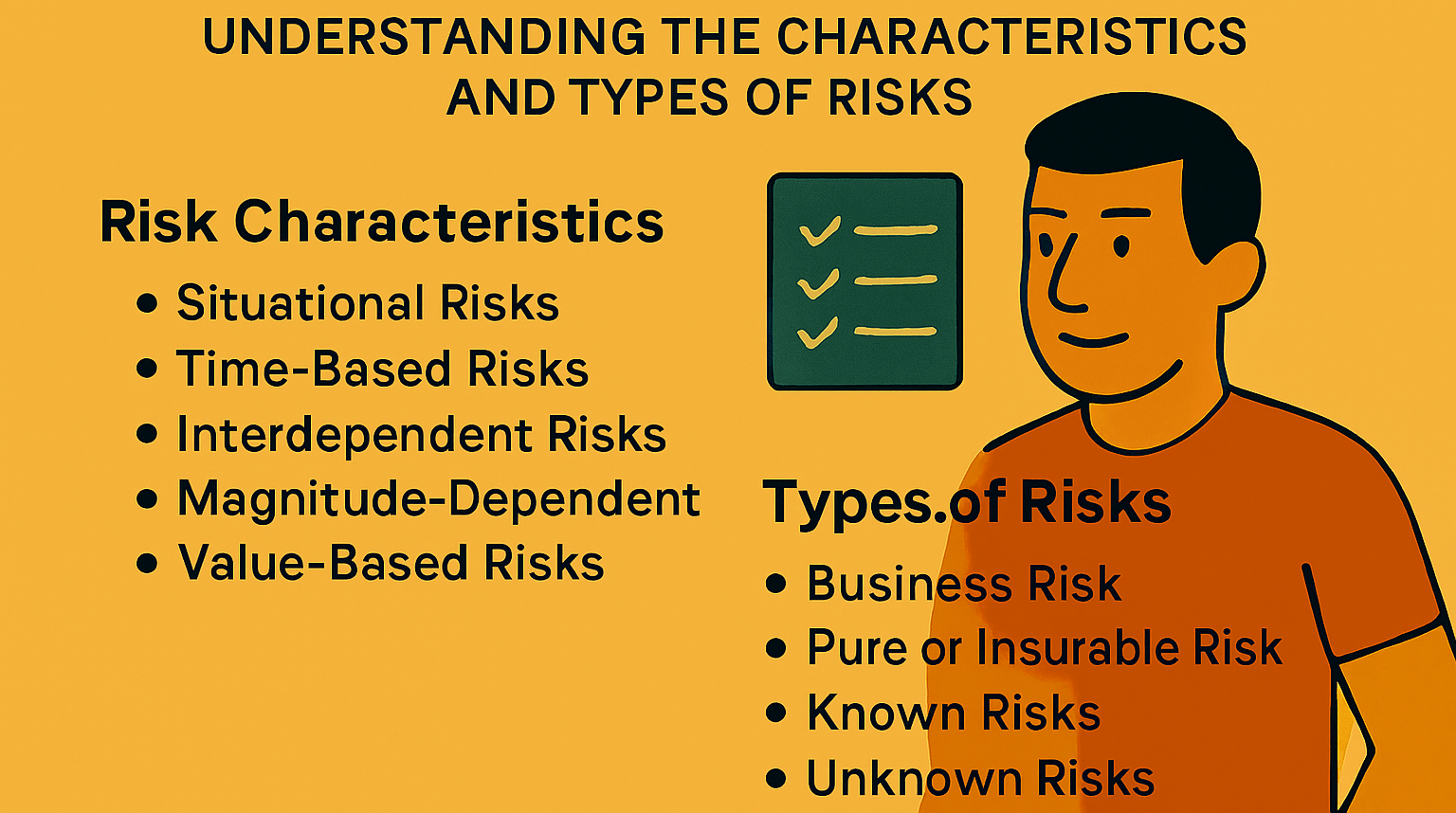 UNDERSTANDING THE CHARACTERISTICS AND TYPES OF RISKS

Risk Characteristics

• Situational Risks
• Time-Based Risks
• Interdependent Risks
• Magnitude-Dependent
• Value-Based Risks

Types.of Risks

• Business Risk
• Pure or Insurable Risk
• Known Risks
• Unknown Risks